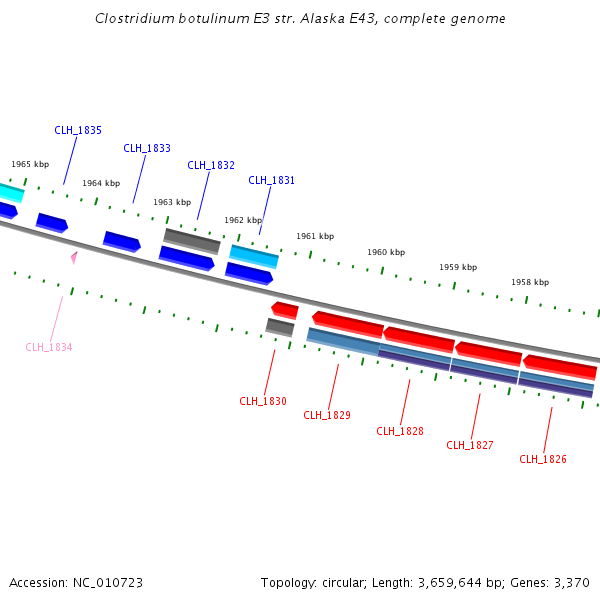 Clostridium botulinum E3 str. Alaska E43, complete genome

CLH_1835

CLH_1833

CLH_1832

CLH_1831

1965 kbp

1964 kbp

1963 kbp

1962 kbp

1961 kbp

1960 kbp

1959 kbp

1958 kbp

CLH_1834

CLH_1830

CLH_1829

CLH_1828

CLH_1827

CLH_1826

Accession: NC_010723

Topology: circular; Length: 3,659,644 bp; Genes: 3,370